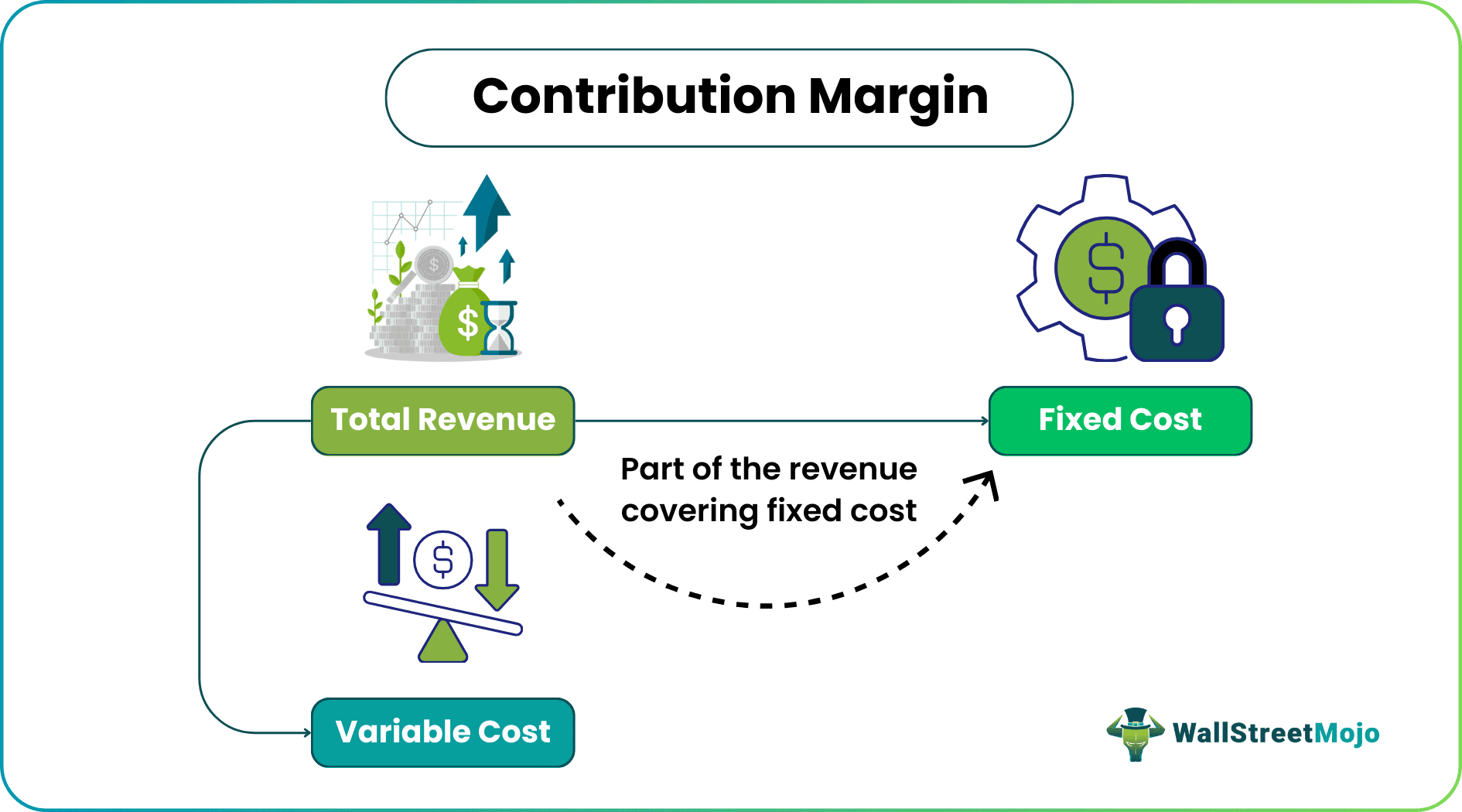 Contribution Margin

Total Revenue

Fixed Cost

Part of the revenue covering fixed cost

Variable Cost

WallStreetMojo